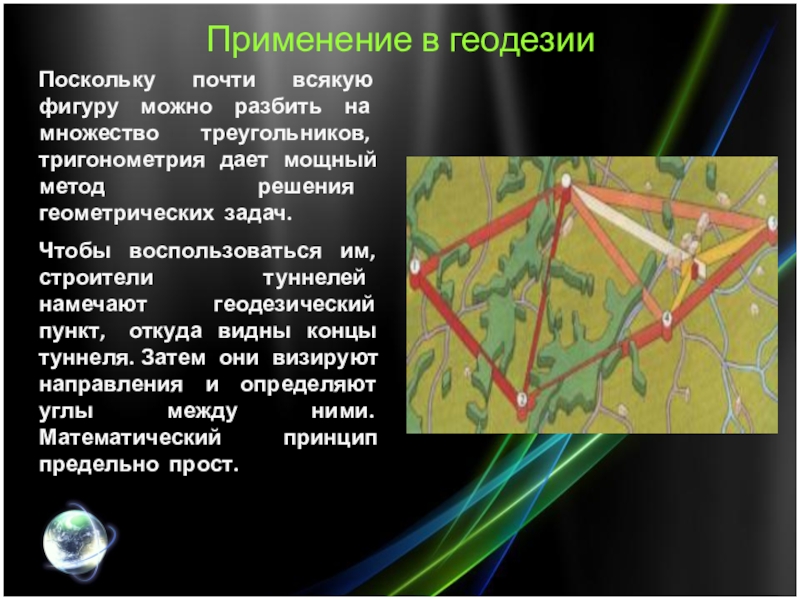 Применение в геодезии

Поскольку почти всякую фигуру можно разбить на множество треугольников, тригонометрия дает мощный метод решения геометрических задач.

Чтобы воспользоваться им, строители туннелей намечают геодезический пункт, откуда видны концы туннеля. Затем они визируют направления и определяют углы между ними. Математический принцип предельно прост.